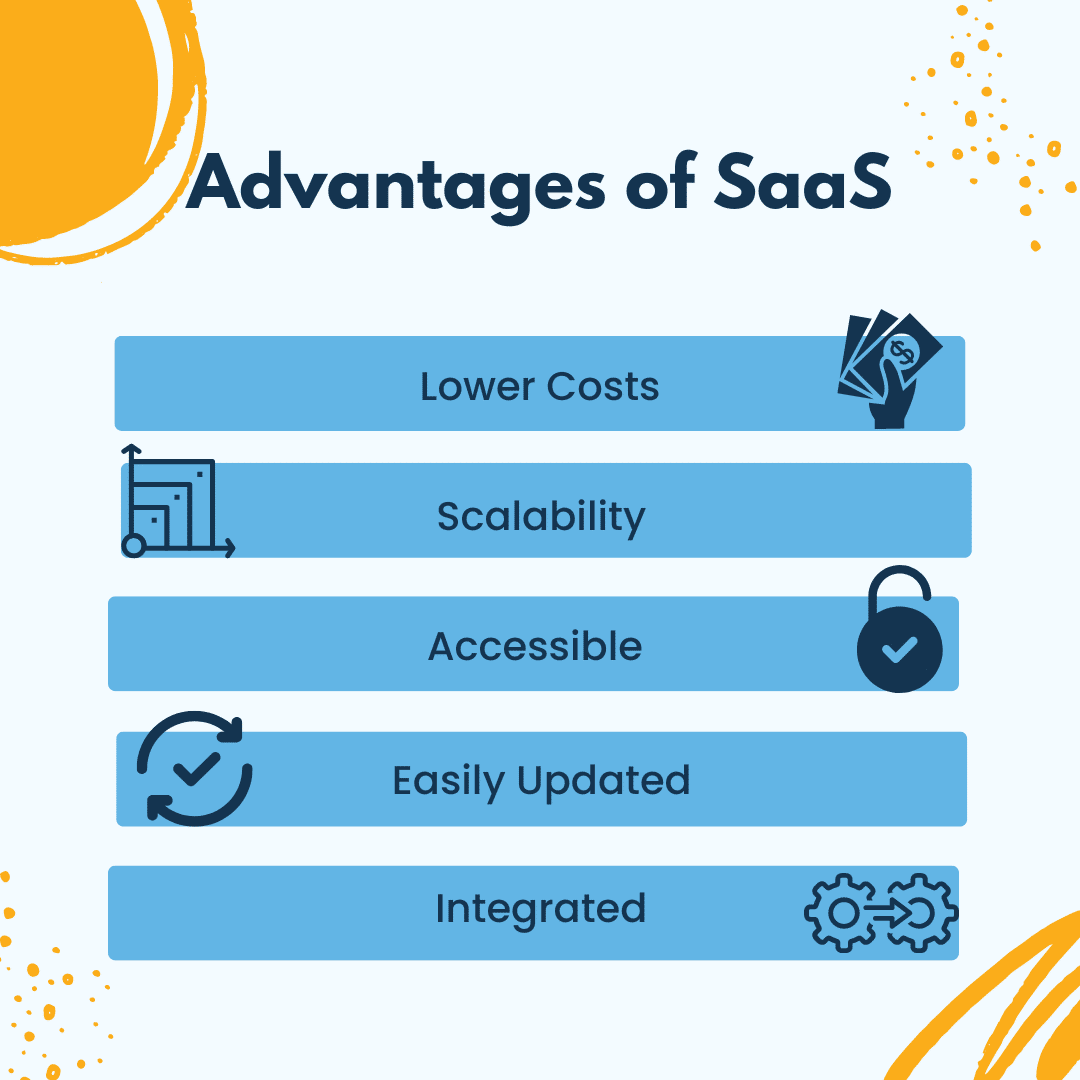 Advantages of SaaS

Lower Costs

Scalability

Accessible

Easily Updated

Integrated